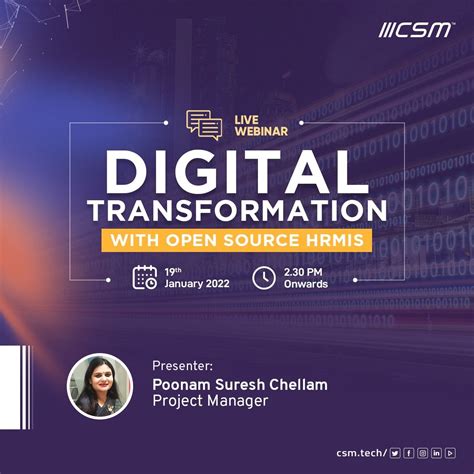 CSM

LIVE WEBINAR

DIGITAL TRANSFORMATION

WITH OPEN SOURCE HRMIS

19th January 2022

2.30 PM Onwards

Presenter:
Poonam Suresh Chellam
Project Manager

csm.tech/